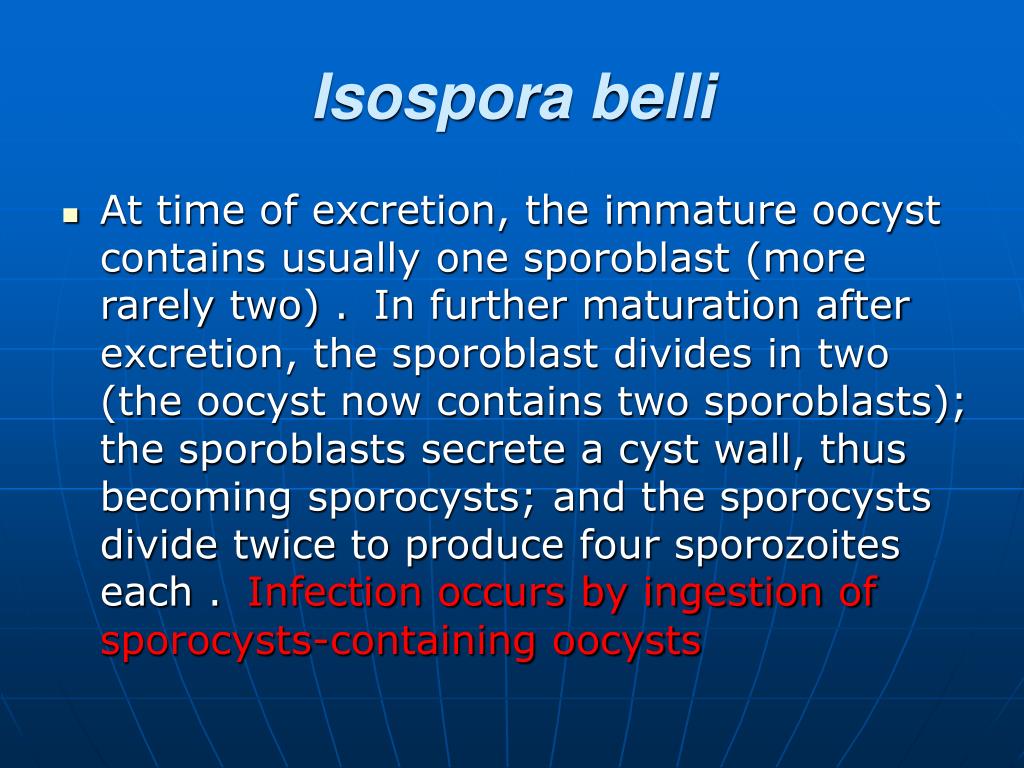 Isospora belli

▪ At time of excretion, the immature oocyst contains usually one sporoblast (more rarely two) . In further maturation after excretion, the sporoblast divides in two (the oocyst now contains two sporoblasts); the sporoblasts secrete a cyst wall, thus becoming sporocysts; and the sporocysts divide twice to produce four sporozoites each . Infection occurs by ingestion of sporocysts-containing oocysts